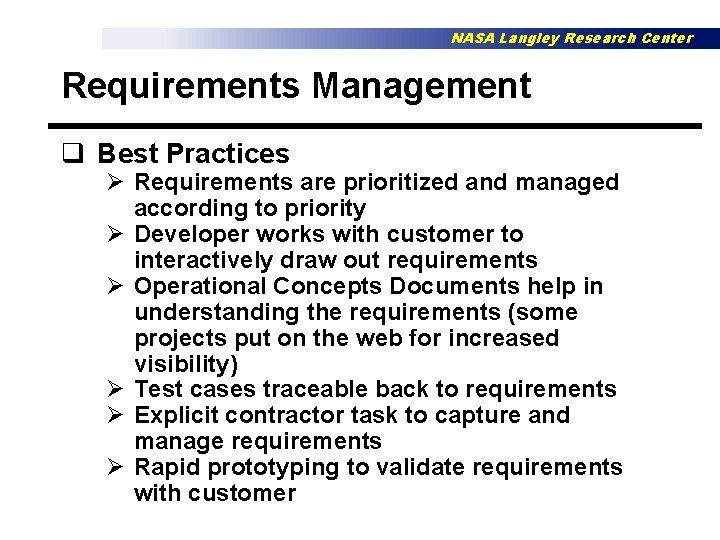 NASA Langley Research Center

Requirements Management

❑ Best Practices
➢ Requirements are prioritized and managed according to priority
➢ Developer works with customer to interactively draw out requirements
➢ Operational Concepts Documents help in understanding the requirements (some projects put on the web for increased visibility)
➢ Test cases traceable back to requirements
➢ Explicit contractor task to capture and manage requirements
➢ Rapid prototyping to validate requirements with customer